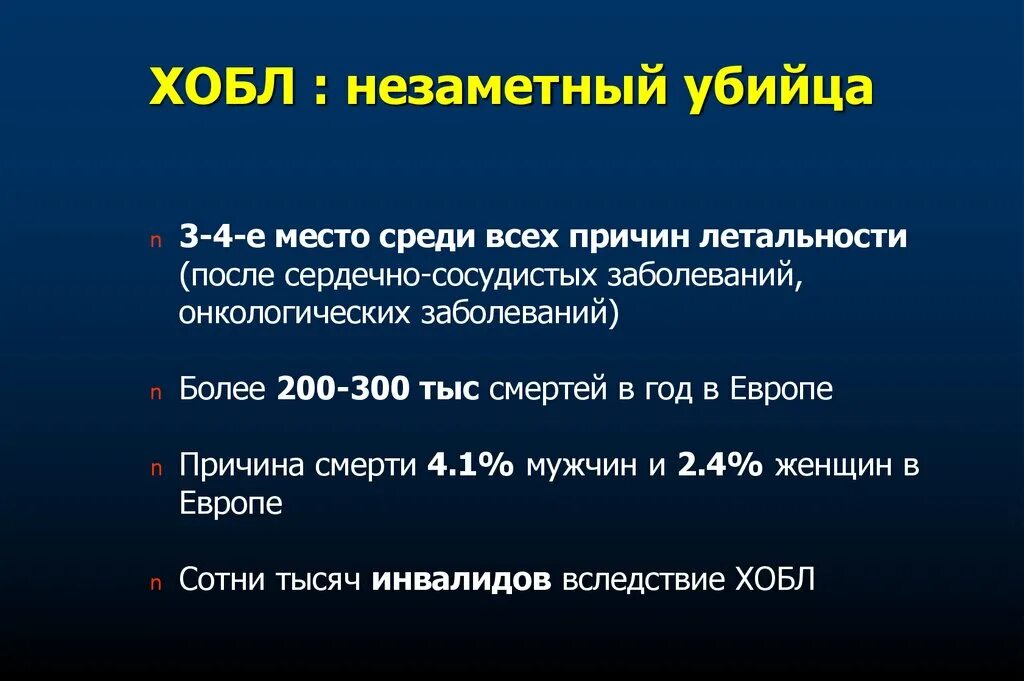 ХОБЛ : незаметный убийца

n 3-4-е место среди всех причин летальности (после сердечно-сосудистых заболеваний, онкологических заболеваний)

n Более 200-300 тыс смертей в год в Европе

n Причина смерти 4.1% мужчин и 2.4% женщин в Европе

n Сотни тысяч инвалидов вследствие ХОБЛ